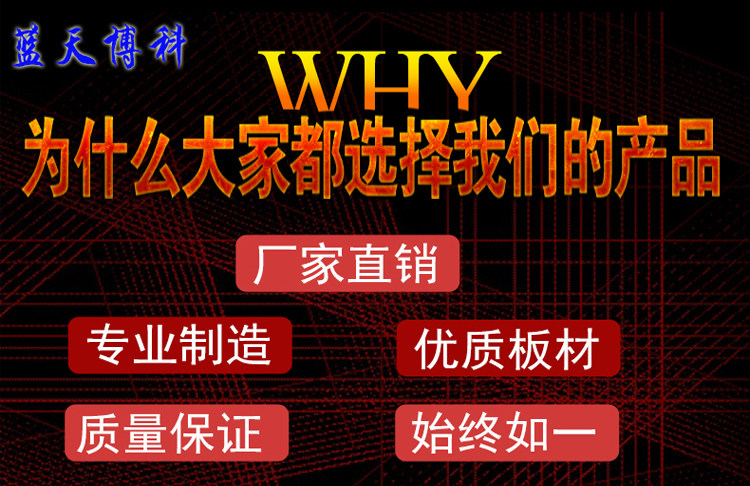 蓝天博科

WHY
为什么大家都选择我们的产品

厂家直销

专业制造

优质板材

质量保证

始终如一